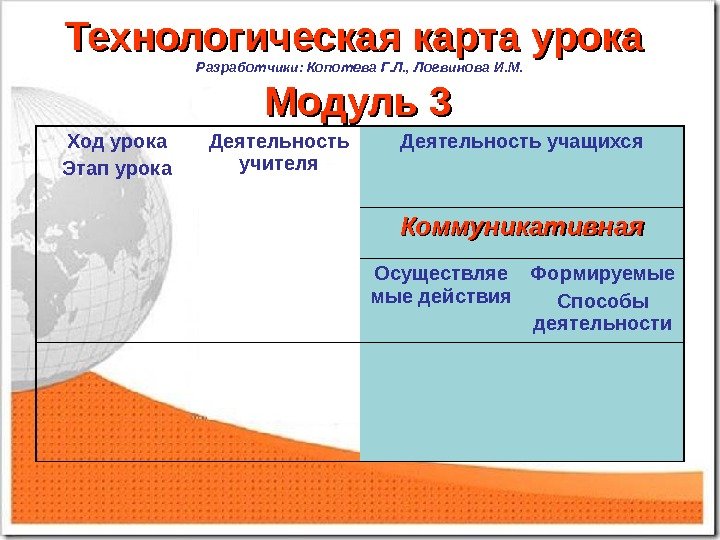 Технологическая карта урока

Разработчики: Копотева Г.Л., Логвинова И.М.

Модуль 3

| Ход урока Этап урока | Деятельность учителя | Деятельность учащихся | |
|---|---|---|---|
| | | Коммуникативная | |
| | | Осуществляемые действия | Формируемые Способы деятельности |
| | | | |